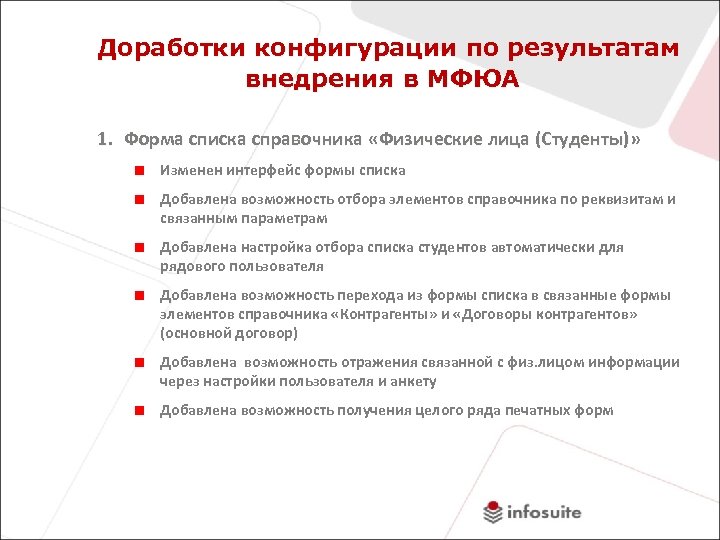 Доработки конфигурации по результатам внедрения в МФЮА

1. Форма списка справочника «Физические лица (Студенты)»

Изменен интерфейс формы списка

Добавлена возможность отбора элементов справочника по реквизитам и связанным параметрам

Добавлена настройка отбора списка студентов автоматически для рядового пользователя

Добавлена возможность перехода из формы списка в связанные формы элементов справочника «Контрагенты» и «Договоры контрагентов» (основной договор)

Добавлена возможность отражения связанной с физ.лицом информации через настройки пользователя и анкету

Добавлена возможность получения целого ряда печатных форм

infosuite